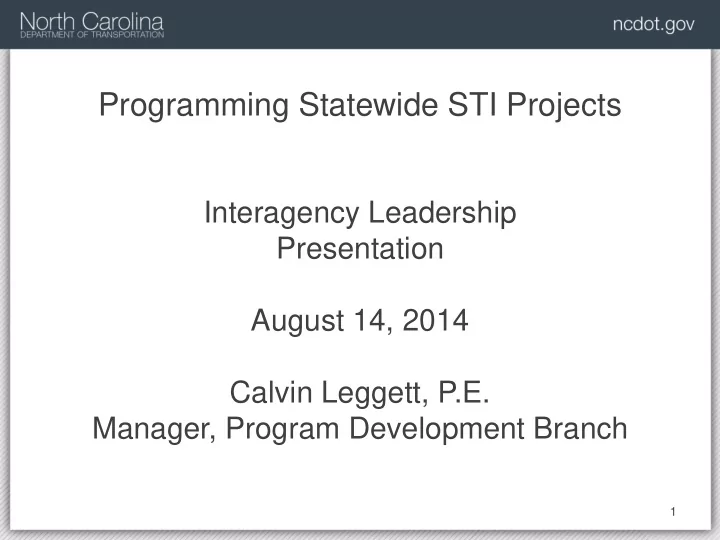 North Carolina
DEPARTMENT OF TRANSPORTATION

ncdot.gov

Programming Statewide STI Projects

Interagency Leadership Presentation

August 14, 2014

Calvin Leggett, P.E.
Manager, Program Development Branch

1